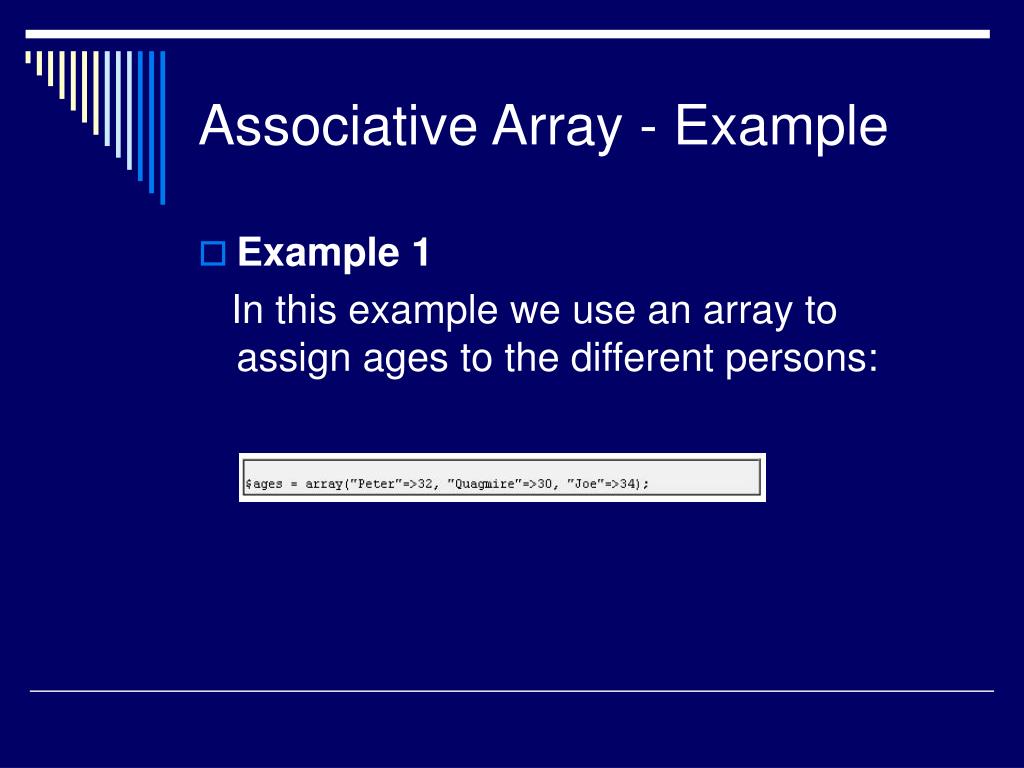 Associative Array - Example

Example 1

In this example we use an array to assign ages to the different persons:

$ages = array("Peter"=>32, "Quagmire"=>30, "Joe"=>34);